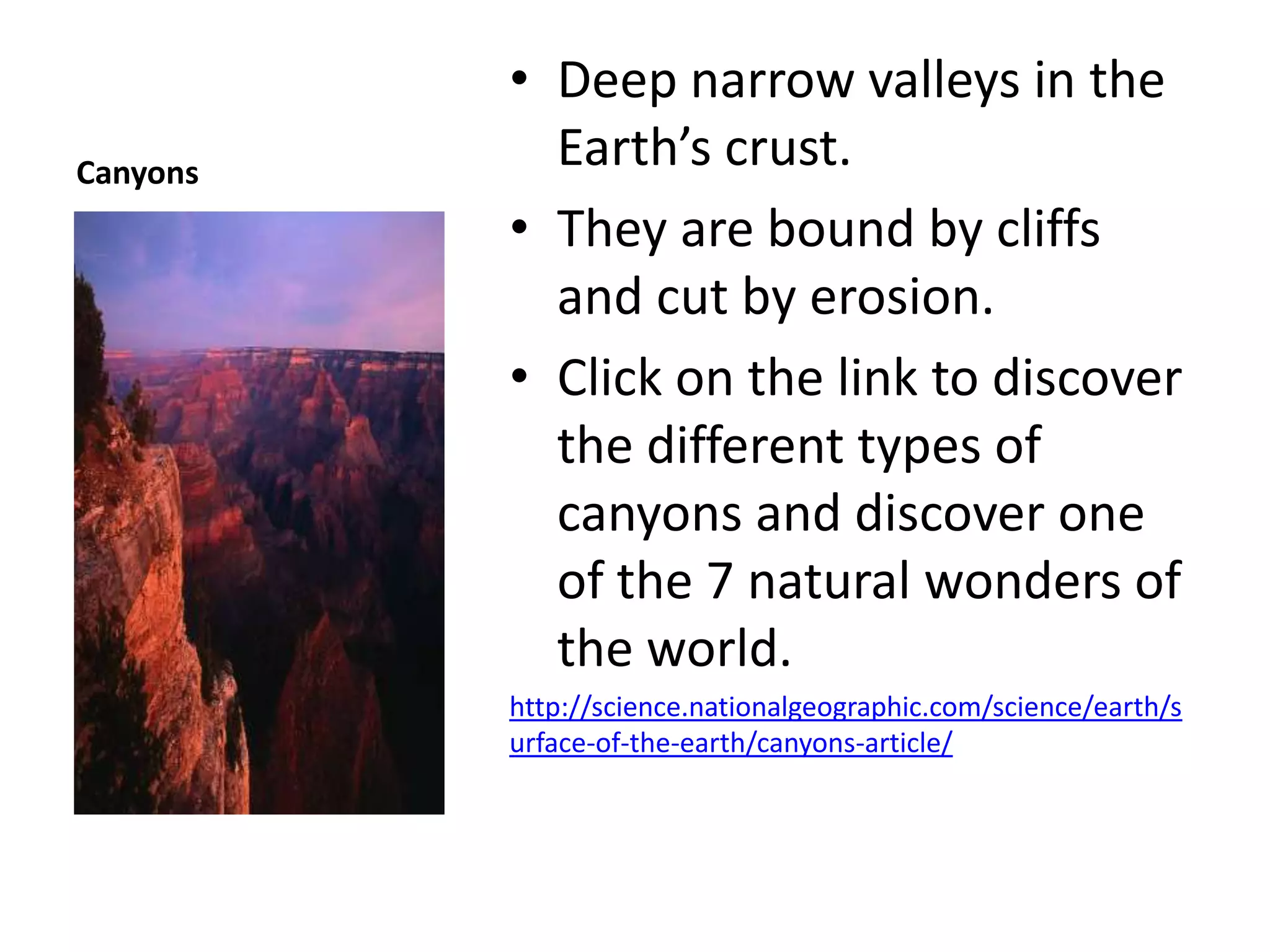 Canyons

• Deep narrow valleys in the Earth’s crust.
• They are bound by cliffs and cut by erosion.
• Click on the link to discover the different types of canyons and discover one of the 7 natural wonders of the world.

http://science.nationalgeographic.com/science/earth/surface-of-the-earth/canyons-article/